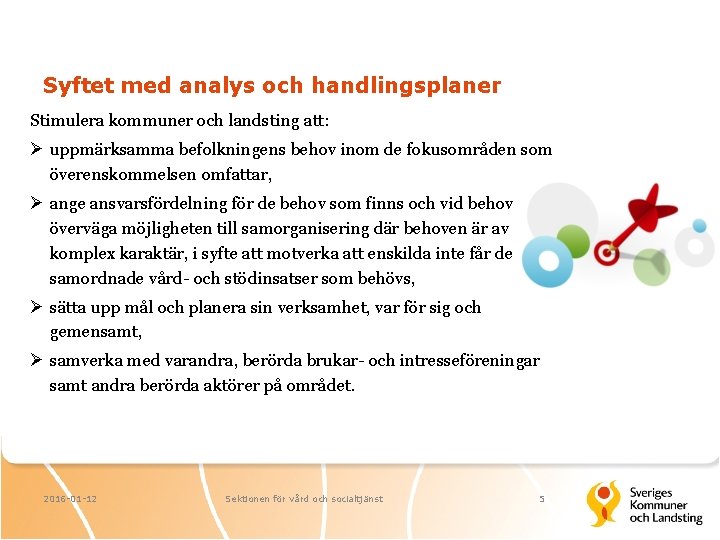 Syftet med analys och handlingsplaner

Stimulera kommuner och landsting att:

➢ uppmärksamma befolkningens behov inom de fokusområden som överenskommelsen omfattar,

➢ ange ansvarsfördelning för de behov som finns och vid behov överväga möjligheten till samorganisering där behoven är av komplex karaktär, i syfte att motverka att enskilda inte får de samordnade vård- och stödinsatser som behövs,

➢ sätta upp mål och planera sin verksamhet, var för sig och gemensamt,

➢ samverka med varandra, berörda brukar- och intresseföreningar samt andra berörda aktörer på området.

2016-01-12 Sektionen för vård och socialtjänst 5

Sveriges Kommuner och Landsting